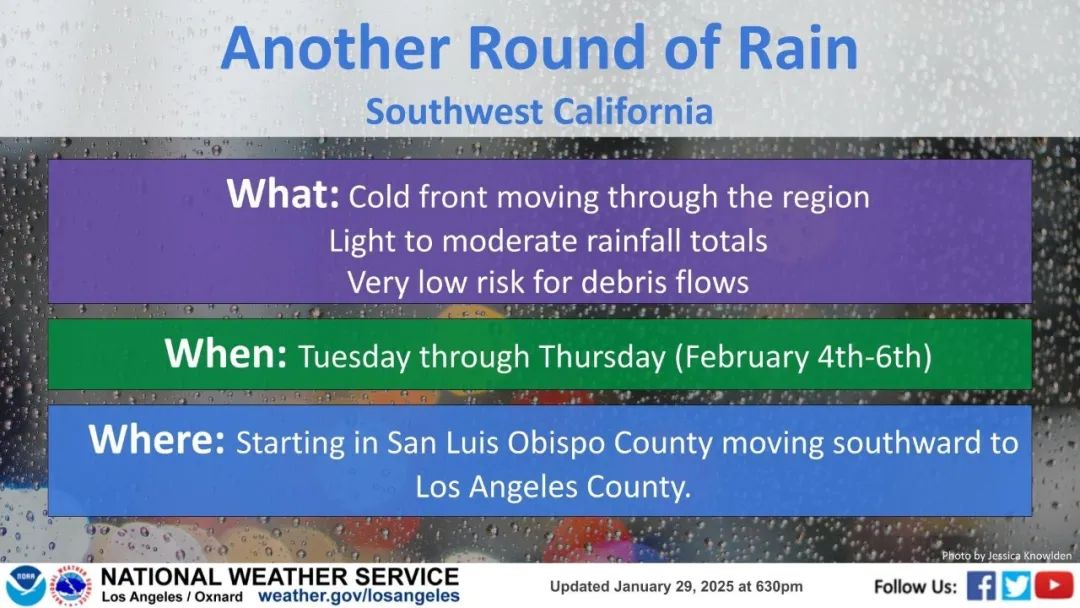 Another Round of Rain
Southwest California

What: Cold front moving through the region
Light to moderate rainfall totals
Very low risk for debris flows

When: Tuesday through Thursday (February 4th-6th)

Where: Starting in San Luis Obispo County moving southward to Los Angeles County.

Photo by Jessica Knowlden

NOAA

NATIONAL WEATHER SERVICE
Los Angeles / Oxnard weather.gov/losangeles

Updated January 29, 2025 at 630pm

Follow Us: